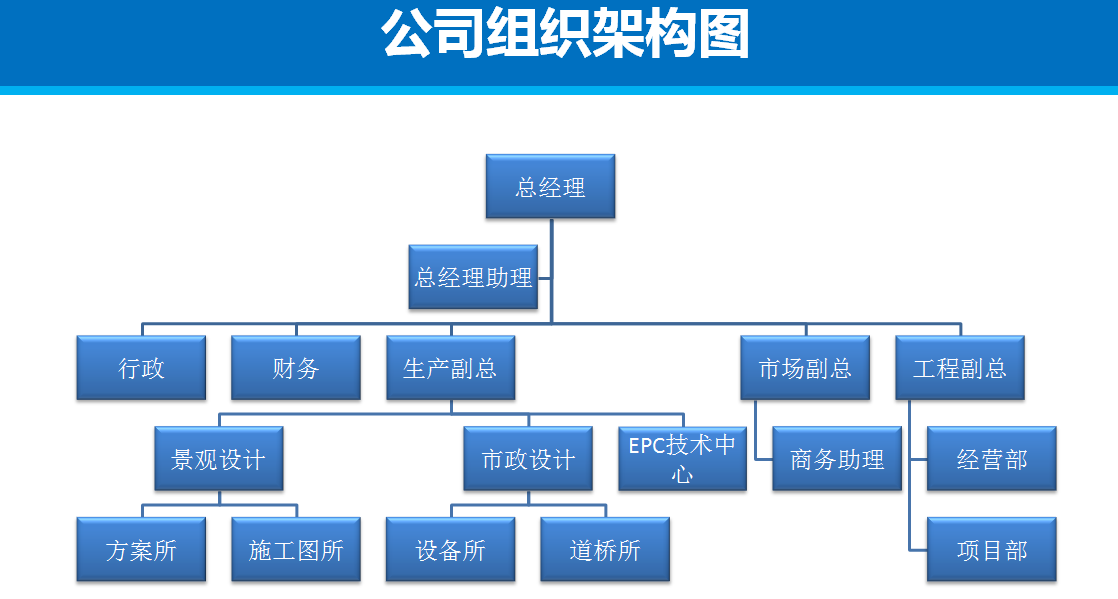 公司组织架构图

总经理

总经理助理

行政

财务

生产副总

市场副总

工程副总

景观设计

市政设计

EPC技术中心

商务助理

经营部

方案所

施工图所

设备所

道桥所

项目部